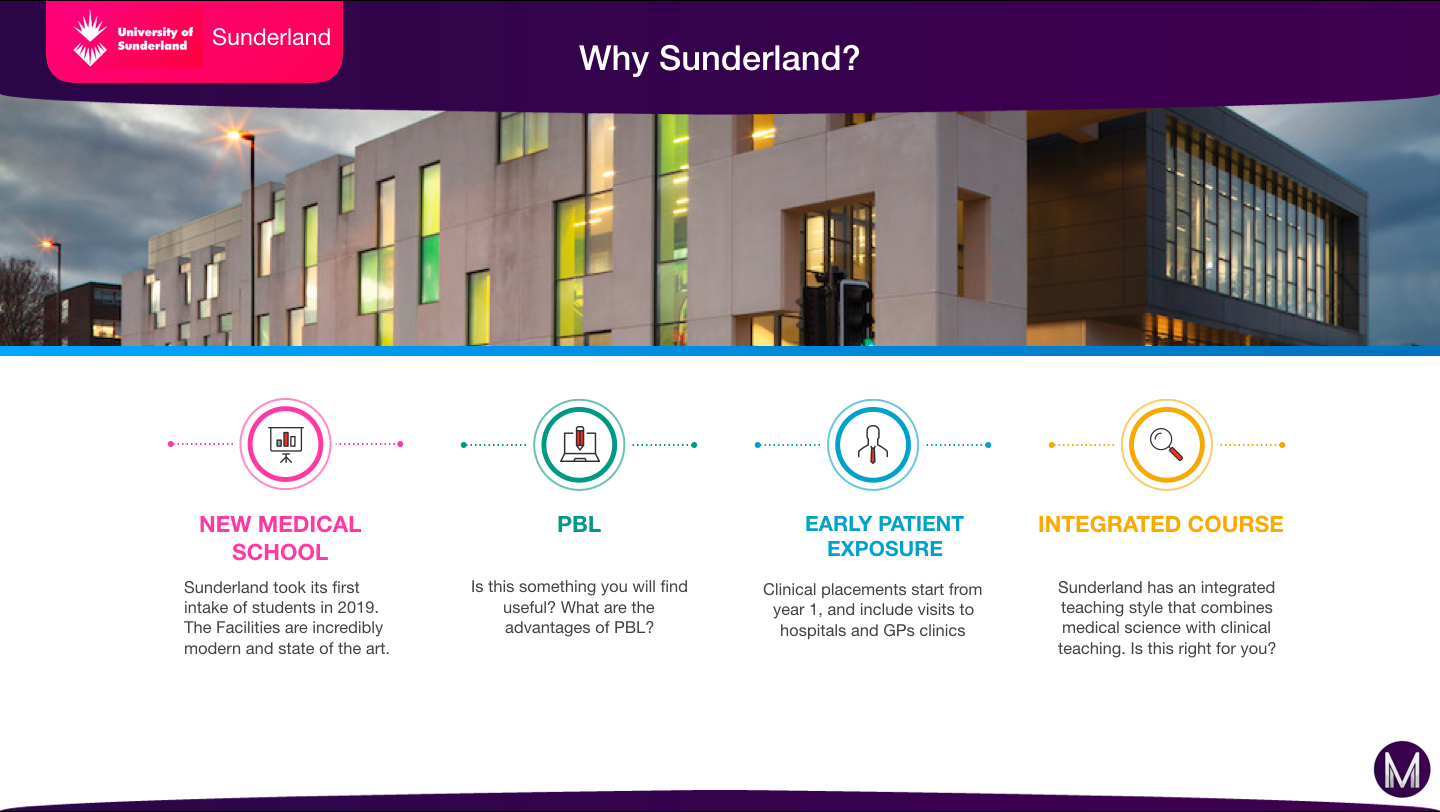 University of Sunderland

Sunderland

Why Sunderland?

NEW MEDICAL SCHOOL

Sunderland took its first intake of students in 2019. The Facilities are incredibly modern and state of the art.

PBL

Is this something you will find useful? What are the advantages of PBL?

EARLY PATIENT EXPOSURE

Clinical placements start from year 1, and include visits to hospitals and GPs clinics

INTEGRATED COURSE

Sunderland has an integrated teaching style that combines medical science with clinical teaching. Is this right for you?

M